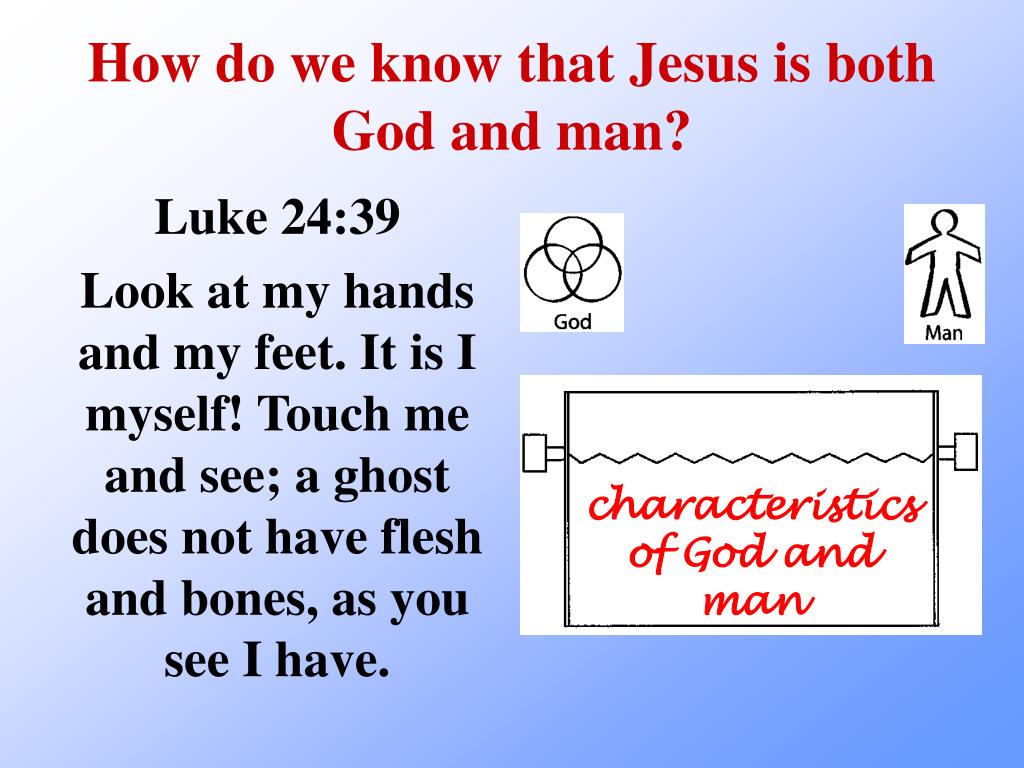 How do we know that Jesus is both God and man?

Luke 24:39

Look at my hands and my feet. It is I myself! Touch me and see; a ghost does not have flesh and bones, as you see I have.

God

Man

characteristics of God and man